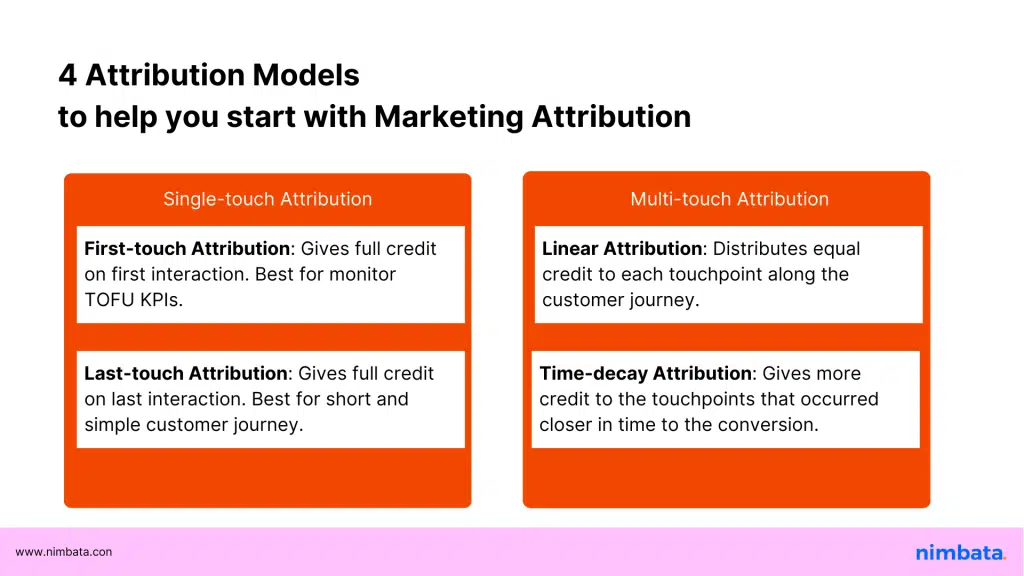 4 Attribution Models
to help you start with Marketing Attribution

Single-touch Attribution

First-touch Attribution: Gives full credit on first interaction. Best for monitor TOFU KPIs.

Last-touch Attribution: Gives full credit on last interaction. Best for short and simple customer journey.

Multi-touch Attribution

Linear Attribution: Distributes equal credit to each touchpoint along the customer journey.

Time-decay Attribution: Gives more credit to the touchpoints that occurred closer in time to the conversion.

www.nimbata.con

nimbata.